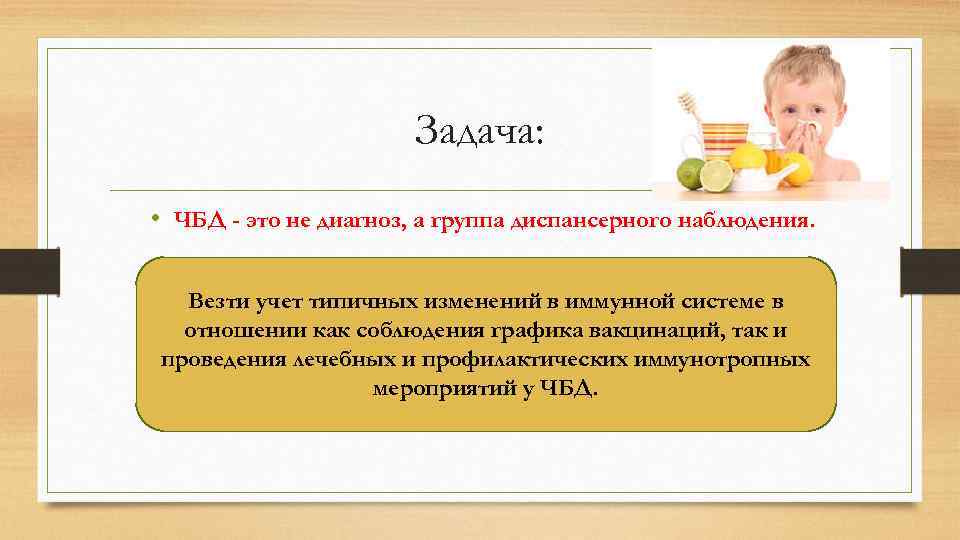 Задача:

• ЧБД - это не диагноз, а группа диспансерного наблюдения.

Везти учет типичных изменений в иммунной системе в отношении как соблюдения графика вакцинаций, так и проведения лечебных и профилактических иммунотропных мероприятий у ЧБД.